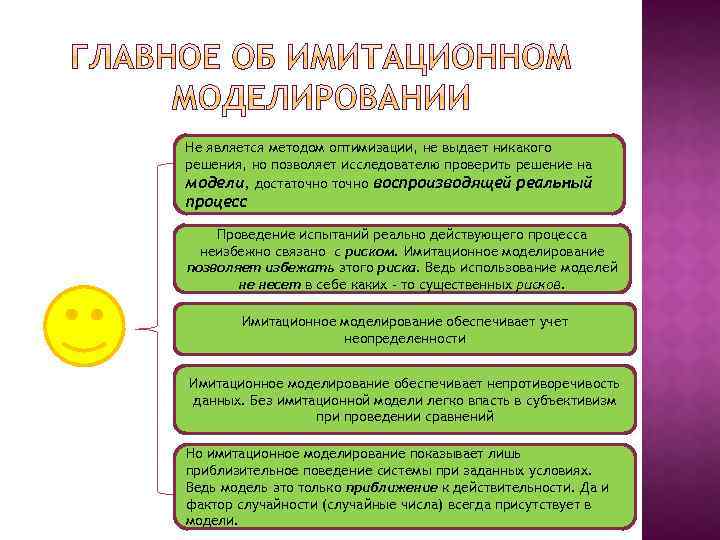 ГЛАВНОЕ ОБ ИМИТАЦИОННОМ МОДЕЛИРОВАНИИ

Не является методом оптимизации, не выдает никакого решения, но позволяет исследователю проверить решение на модели, достаточно точно воспроизводящей реальный процесс

Проведение испытаний реально действующего процесса неизбежно связано с риском. Имитационное моделирование позволяет избежать этого риска. Ведь использование моделей не несет в себе каких - то существенных рисков.

Имитационное моделирование обеспечивает учет неопределенности

Имитационное моделирование обеспечивает непротиворечивость данных. Без имитационной модели легко впасть в субъективизм при проведении сравнений

Но имитационное моделирование показывает лишь приблизительное поведение системы при заданных условиях. Ведь модель это только приближение к действительности. Да и фактор случайности (случайные числа) всегда присутствует в модели.